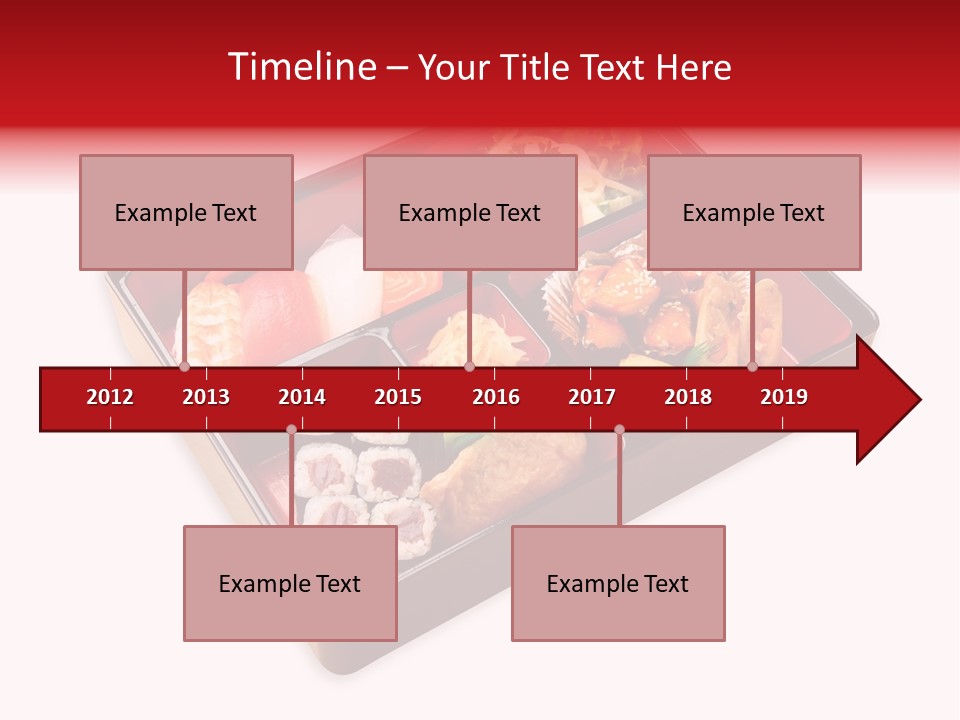 Timeline – Your Title Text Here

Example Text

Example Text

Example Text

2012 2013 2014 2015 2016 2017 2018 2019

Example Text

Example Text